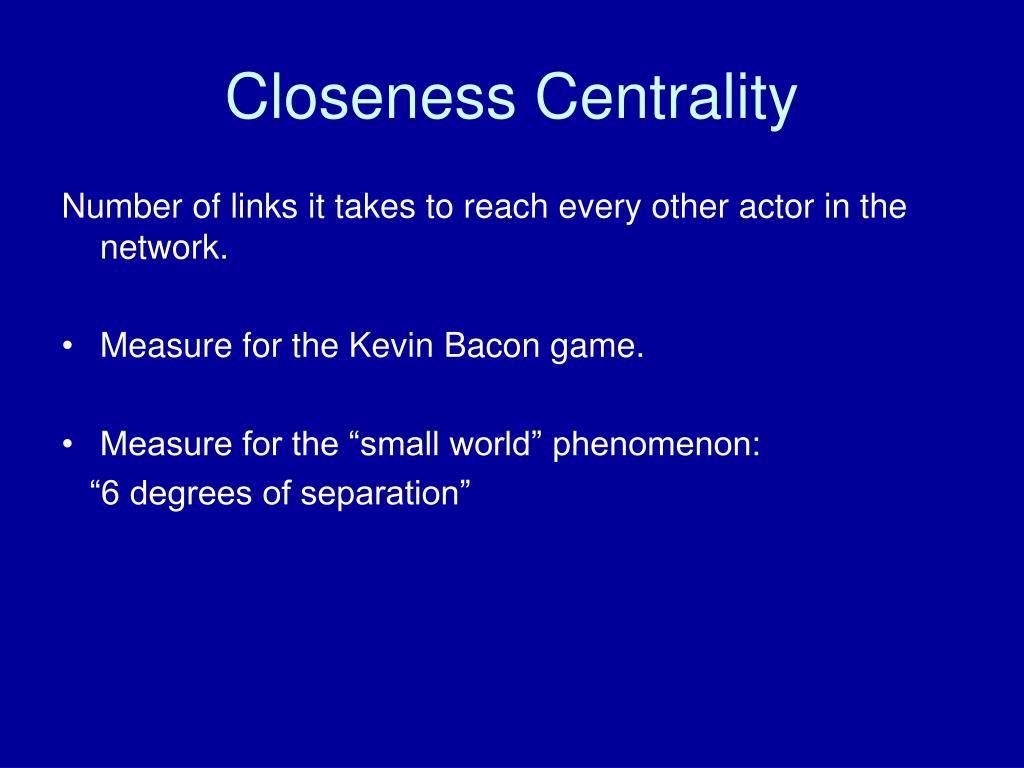 Closeness Centrality

Number of links it takes to reach every other actor in the network.

• Measure for the Kevin Bacon game.

• Measure for the “small world” phenomenon:
“6 degrees of separation”